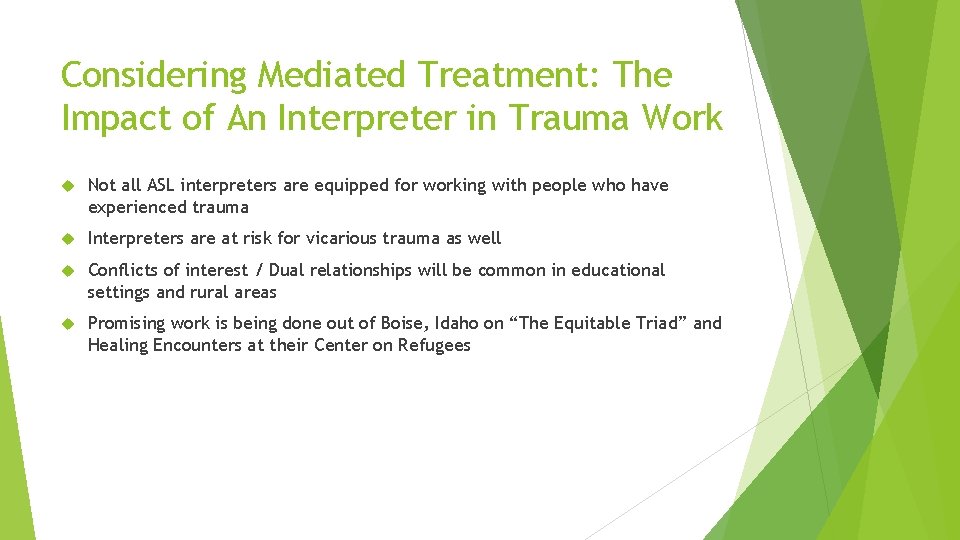 Considering Mediated Treatment: The Impact of An Interpreter in Trauma Work

Not all ASL interpreters are equipped for working with people who have experienced trauma

Interpreters are at risk for vicarious trauma as well

Conflicts of interest / Dual relationships will be common in educational settings and rural areas

Promising work is being done out of Boise, Idaho on “The Equitable Triad” and Healing Encounters at their Center on Refugees